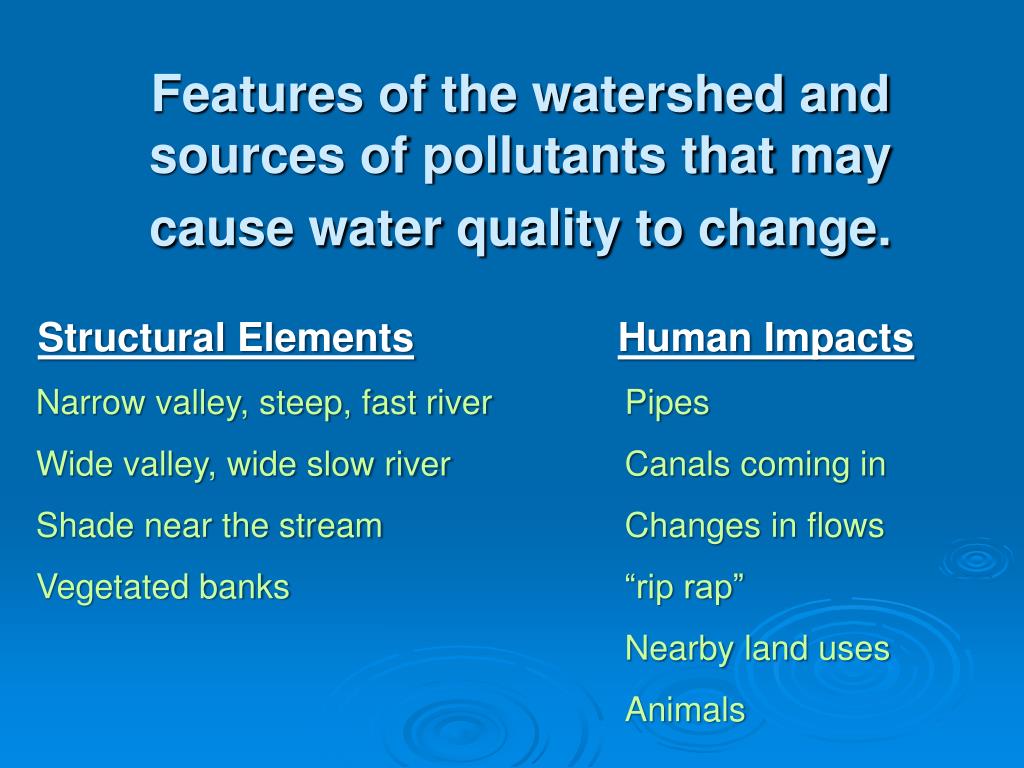 Features of the watershed and sources of pollutants that may cause water quality to change.

Structural Elements

Narrow valley, steep, fast river

Wide valley, wide slow river

Shade near the stream

Vegetated banks

Human Impacts

Pipes

Canals coming in

Changes in flows

“rip rap”

Nearby land uses

Animals